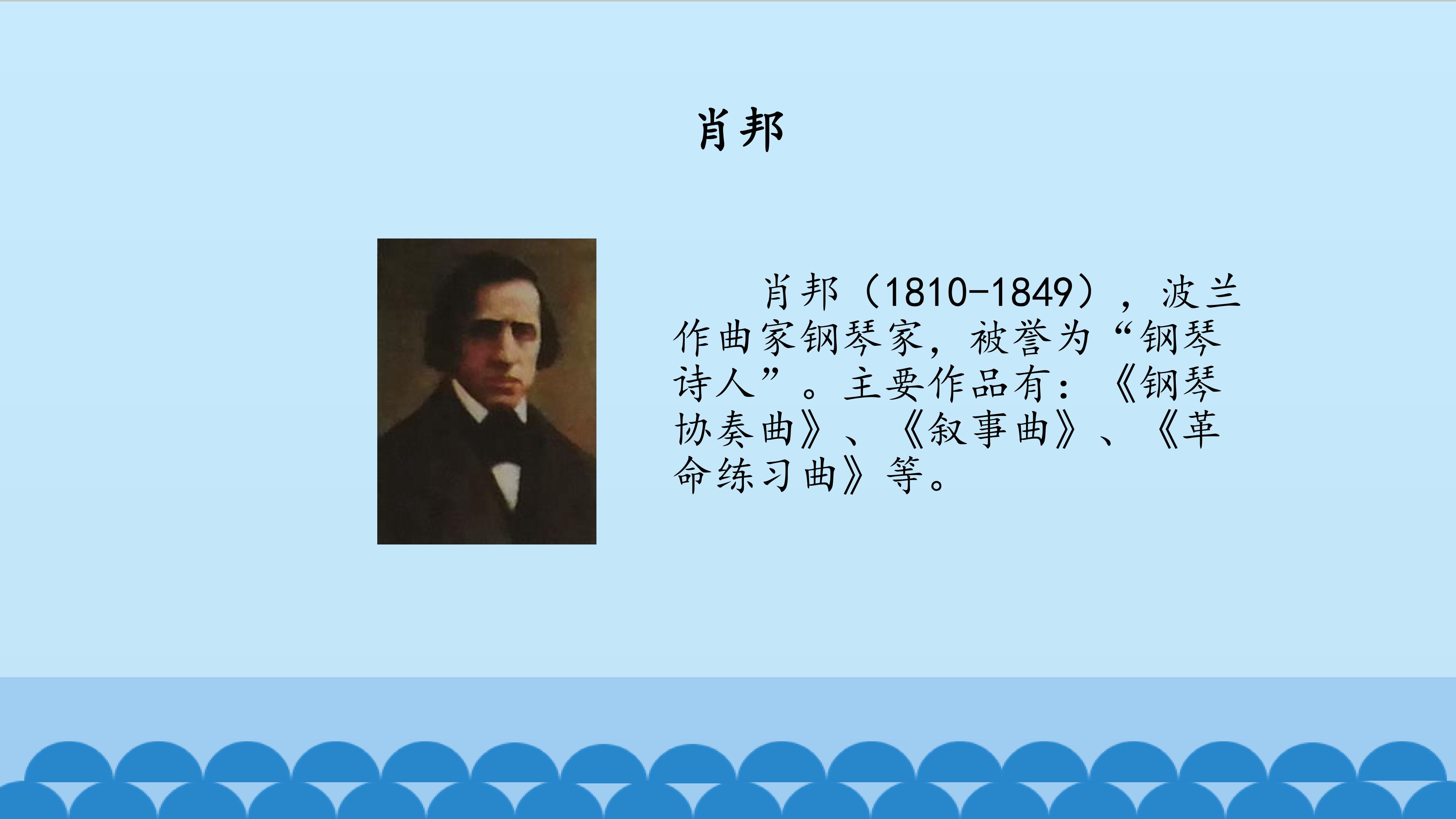 肖邦

肖邦（1810-1849），波兰作曲家钢琴家，被誉为“钢琴诗人”。主要作品有：《钢琴协奏曲》、《叙事曲》、《革命练习曲》等。